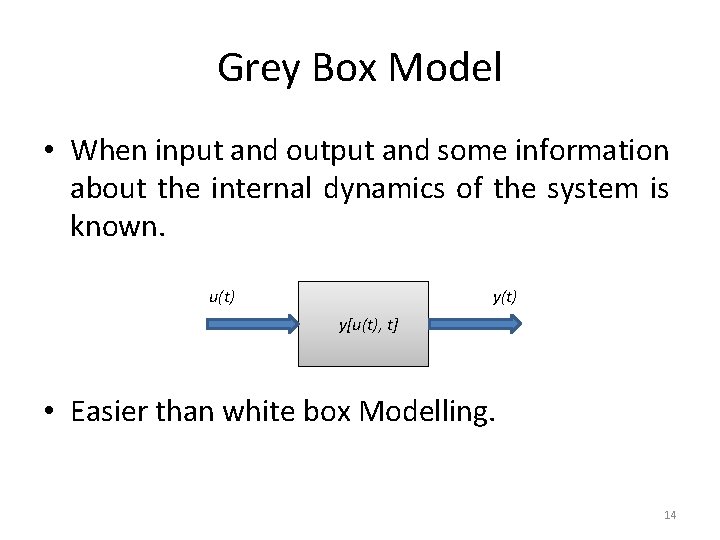 Grey Box Model

• When input and output and some information about the internal dynamics of the system is known.

$u(t)$

$y[u(t), t]$

$y(t)$

• Easier than white box Modelling.

14